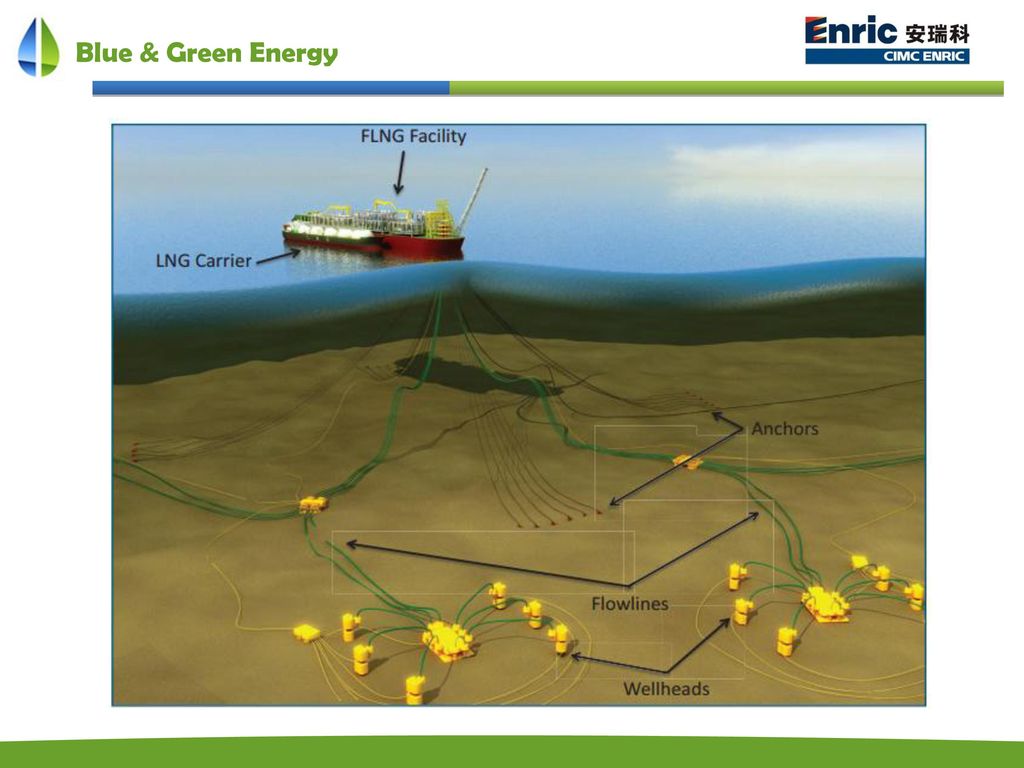 Blue & Green Energy

Enric 安瑞科
CIMC ENRIC

FLNG Facility

LNG Carrier

Anchors

Flowlines

Wellheads